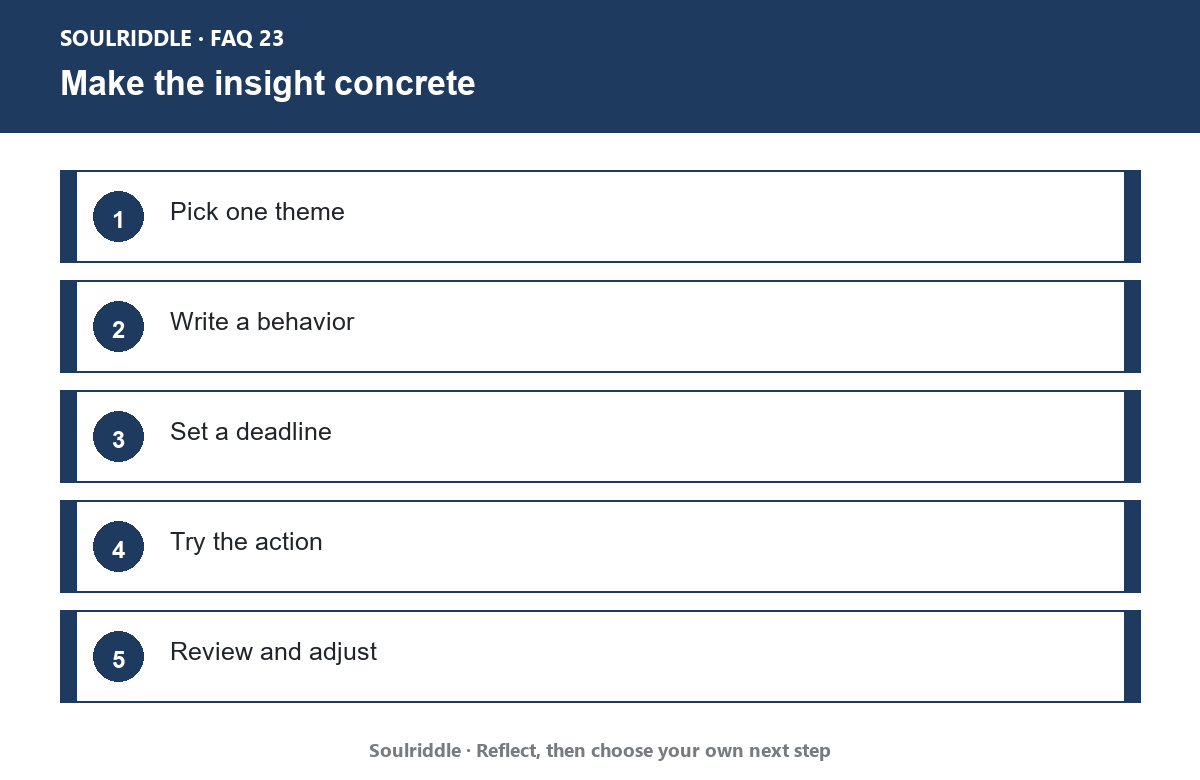 SOULRIDDLE · FAQ 23

Make the insight concrete

1 Pick one theme

2 Write a behavior

3 Set a deadline

4 Try the action

5 Review and adjust

Soulriddle · Reflect, then choose your own next step